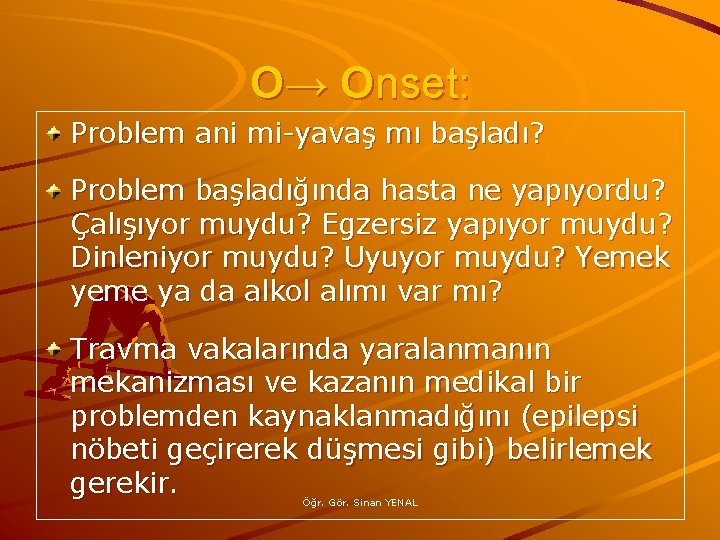 O→ Onset:

Problem ani mi-yavaş mı başladı?

Problem başladığında hasta ne yapıyordu? Çalışıyor muydu? Egzersiz yapıyor muydu? Dinleniyor muydu? Uyuyor muydu? Yemek yeme ya da alkol alımı var mı?

Travma vakalarında yaralanmanın mekanizması ve kazanın medikal bir problemden kaynaklanmadığını (epilepsi nöbeti geçirerek düşmesi gibi) belirlemek gerekir.

Öğr. Gör. Sinan YENAL